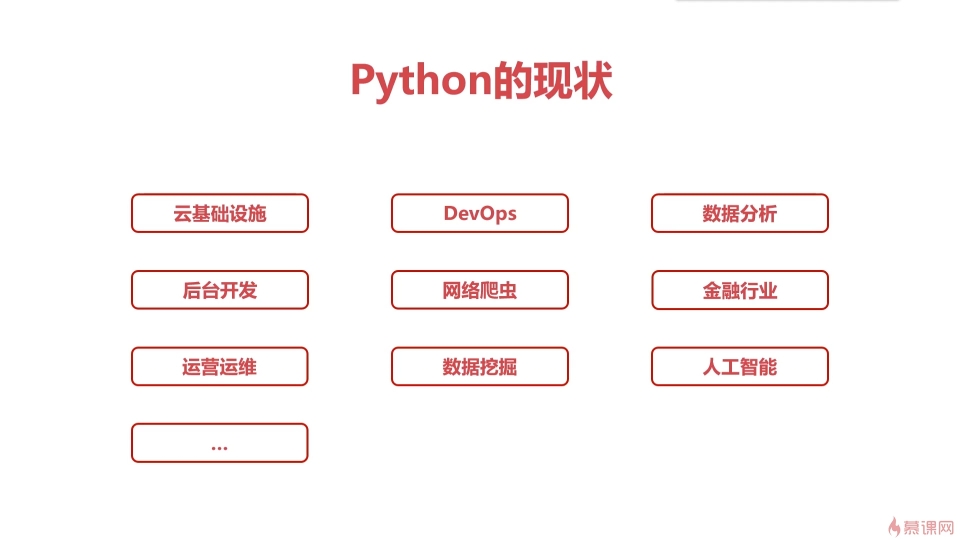 Python的现状

云基础设施

DevOps

数据分析

后台开发

网络爬虫

金融行业

运营运维

数据挖掘

人工智能

...

慕课网